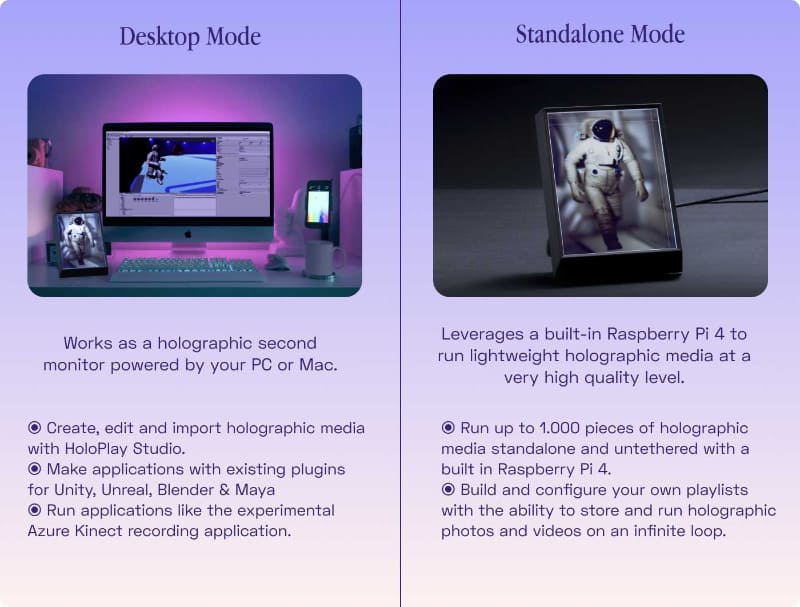 Desktop Mode

Works as a holographic second monitor powered by your PC or Mac.

◉ Create, edit and import holographic media with HoloPlay Studio.
◉ Make applications with existing plugins for Unity, Unreal, Blender & Maya
◉ Run applications like the experimental Azure Kinect recording application.

Standalone Mode

Leverages a built-in Raspberry Pi 4 to run lightweight holographic media at a very high quality level.

◉ Run up to 1.000 pieces of holographic media standalone and untethered with a built in Raspberry Pi 4.
◉ Build and configure your own playlists with the ability to store and run holographic photos and videos on an infinite loop.